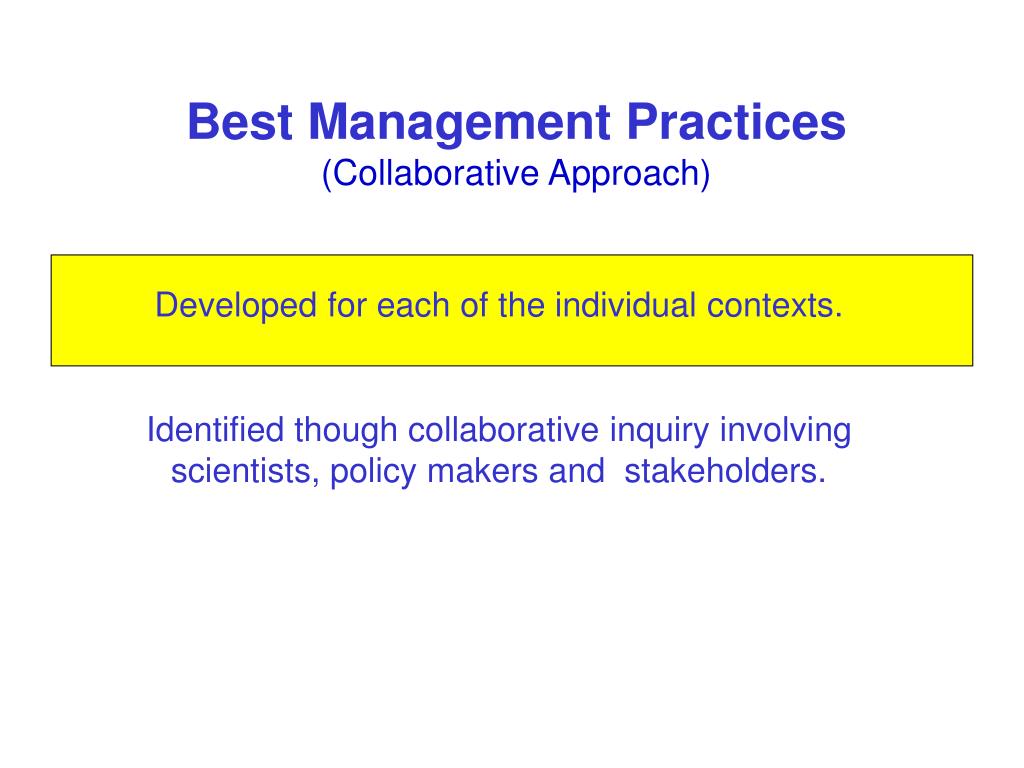 Best Management Practices
(Collaborative Approach)

Developed for each of the individual contexts.

Identified though collaborative inquiry involving scientists, policy makers and stakeholders.